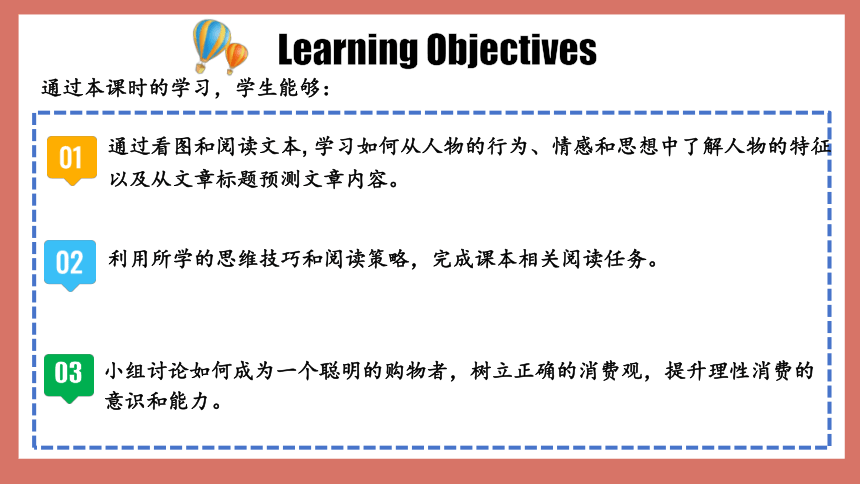 Learning Objectives

通过本课时的学习，学生能够：

01 通过看图和阅读文本，学习如何从人物的行为、情感和思想中了解人物的特征以及从文章标题预测文章内容。

02 利用所学的思维技巧和阅读策略，完成课本相关阅读任务。

03 小组讨论如何成为一个聪明的购物者，树立正确的消费观，提升理性消费的意识和能力。